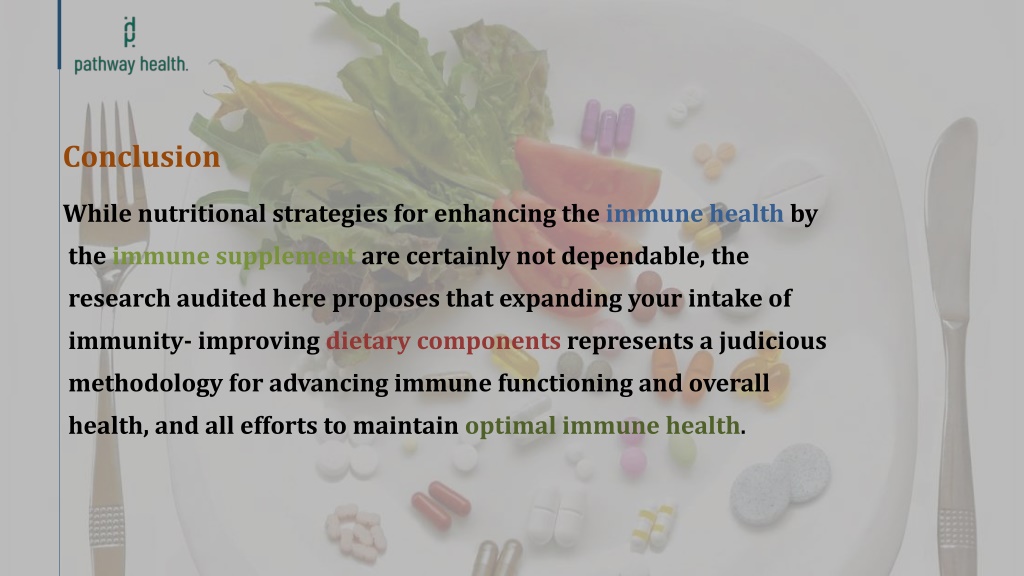 pathway health.

Conclusion

While nutritional strategies for enhancing the immune health by the immune supplement are certainly not dependable, the research audited here proposes that expanding your intake of immunity- improving dietary components represents a judicious methodology for advancing immune functioning and overall health, and all efforts to maintain optimal immune health.